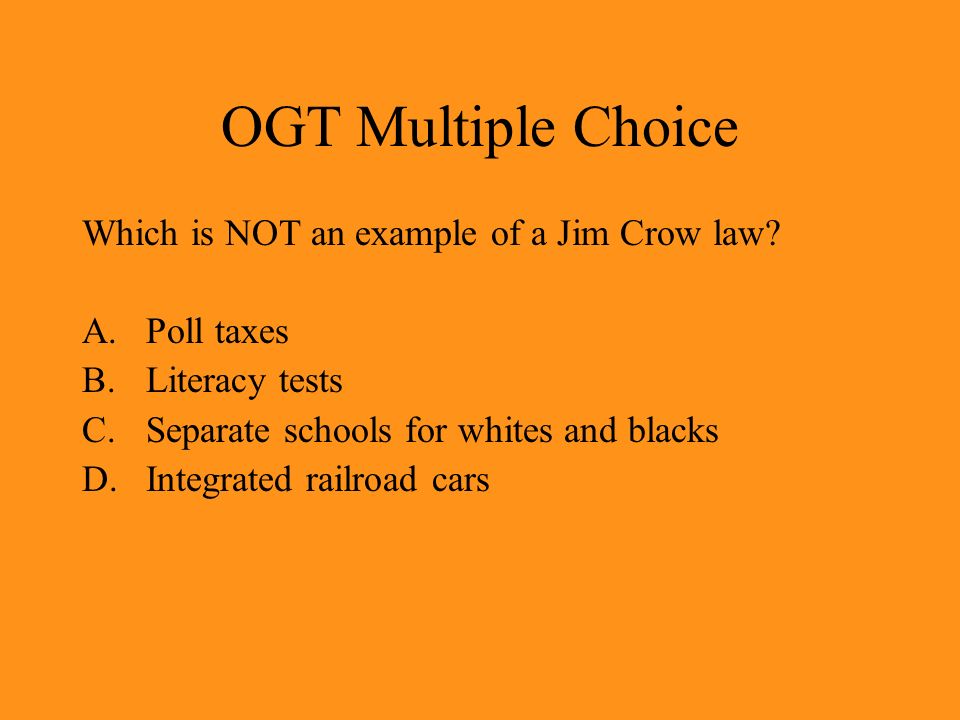 OGT Multiple Choice

Which is NOT an example of a Jim Crow law?

A. Poll taxes
B. Literacy tests
C. Separate schools for whites and blacks
D. Integrated railroad cars